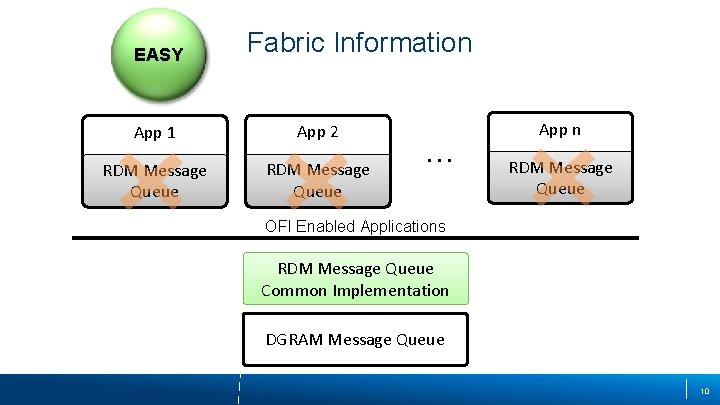 EASY

Fabric Information

App 1
RDM Message Queue

App 2
RDM Message Queue

...

App n
RDM Message Queue

OFI Enabled Applications

RDM Message Queue Common Implementation

DGRAM Message Queue

10